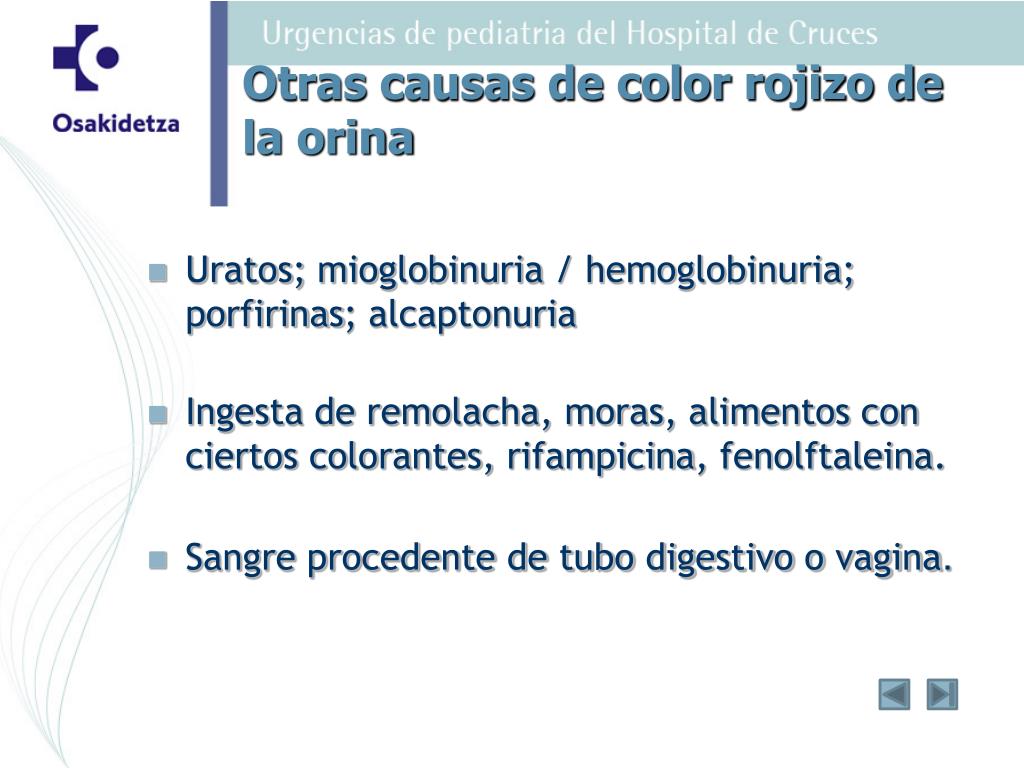 Osakidetza

Urgencias de pediatria del Hospital de Cruces

Otras causas de color rojizo de la orina

Uratos; mioglobinuria / hemoglobinuria; porfirinas; alcaptonuria

Ingesta de remolacha, moras, alimentos con ciertos colorantes, rifampicina, fenolftaleina.

Sangre procedente de tubo digestivo o vagina.